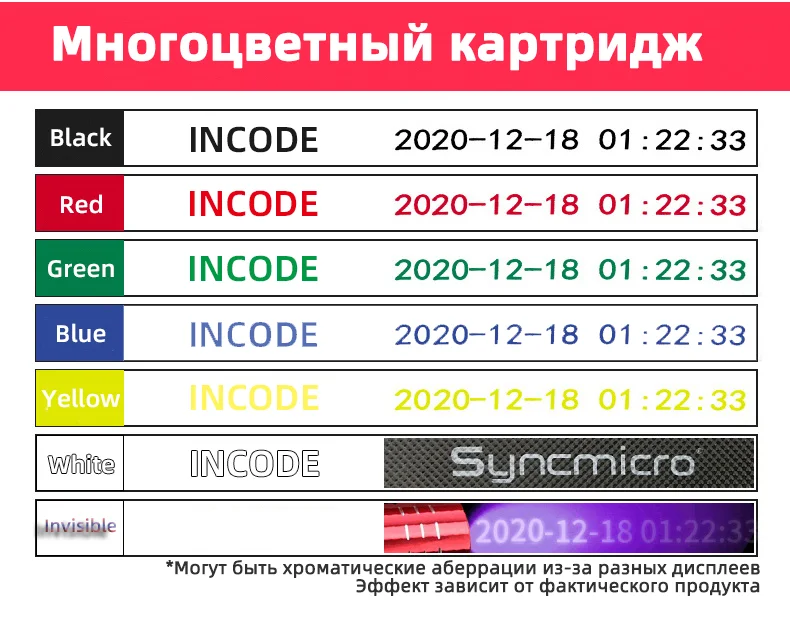 Многоцветный картридж

| Black | INCODE | 2020-12-18 01:22:33 |
|---|---|---|
| Red | INCODE | 2020-12-18 01:22:33 |
| Green | INCODE | 2020-12-18 01:22:33 |
| Blue | INCODE | 2020-12-18 01:22:33 |
| Yellow | INCODE | 2020-12-18 01:22:33 |
| White | INCODE | Syncmicro |
| Invisible | | 2020-12-18 01:22:33 |

*Могут быть хроматические аберрации из-за разных дисплеев
Эффект зависит от фактического продукта